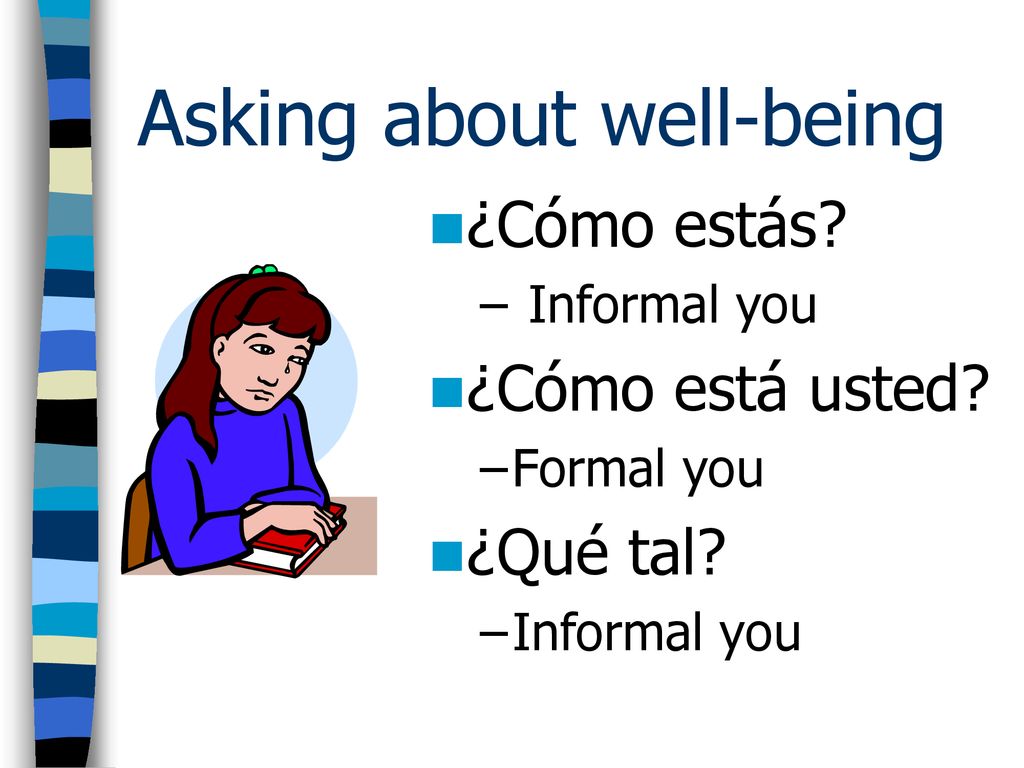 Asking about well-being

¿Cómo estás?

– Informal you

¿Cómo está usted?

–Formal you

¿Qué tal?

–Informal you